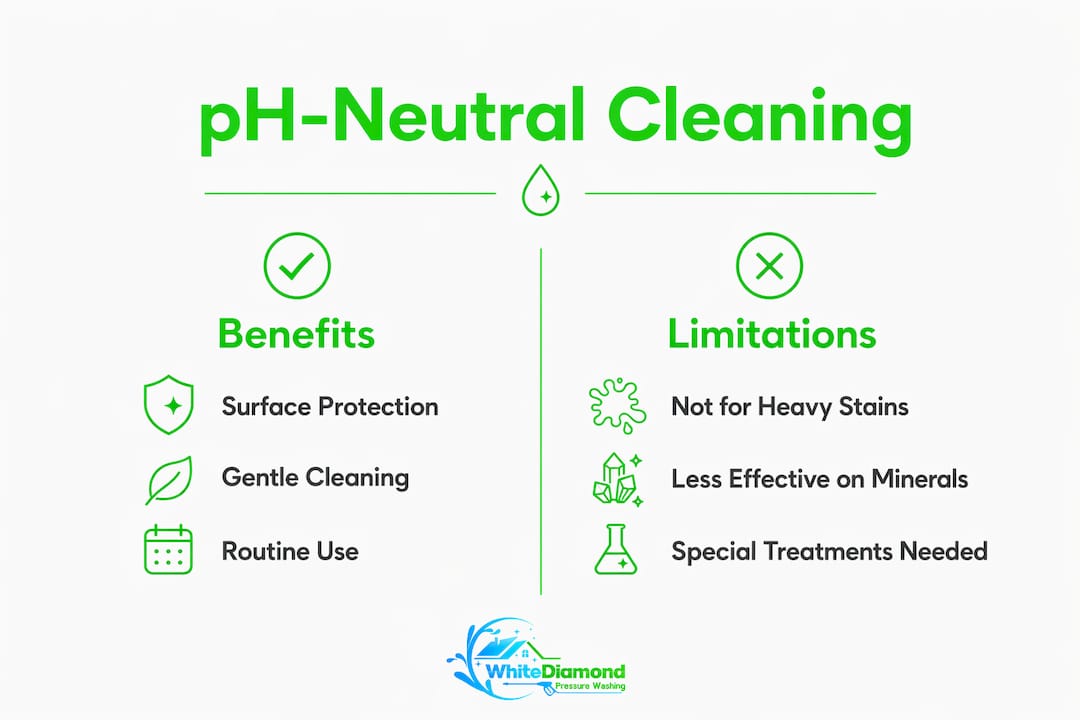 pH-Neutral Cleaning

Benefits

Surface Protection

Gentle Cleaning

Routine Use

Limitations

Not for Heavy Stains

Less Effective on Minerals

Special Treatments Needed

WhiteDiamond
Pressure Washing